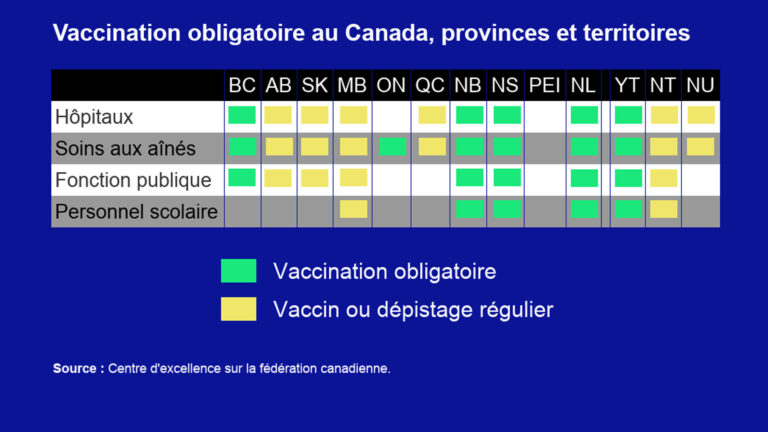 Vaccination obligatoire au Canada, provinces et territoires

| | BC | AB | SK | MB | ON | QC | NB | NS | PEI | NL | YT | NT | NU |
|---|---|---|---|---|---|---|---|---|---|---|---|---|---|
| Hôpitaux | | | | | | | | | | | | | |
| Soins aux aînés | | | | | | | | | | | | | |
| Fonction publique | | | | | | | | | | | | | |
| Personnel scolaire | | | | | | | | | | | | | |

Vaccination obligatoire

Vaccin ou dépistage régulier

Source : Centre d'excellence sur la fédération canadienne.